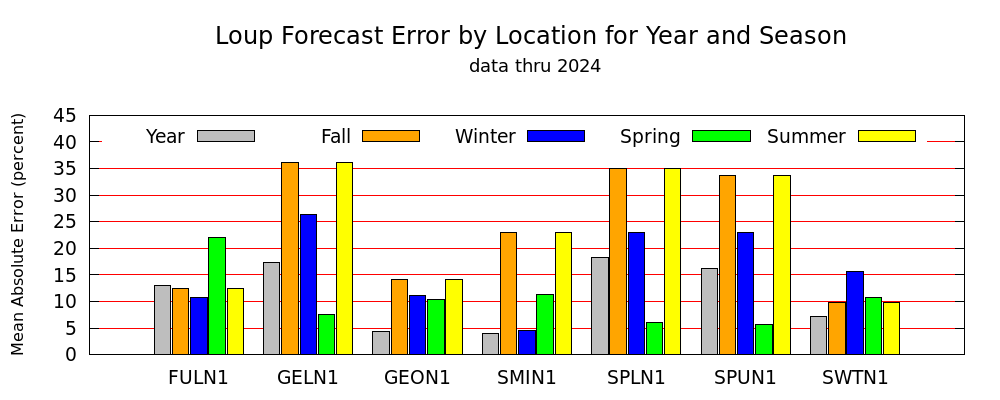 Loup Forecast Error by Location for Year and Season
data thru 2024

Mean Absolute Error (percent)

45
40
35
30
25
20
15
10
5
0

Year
Fall
Winter
Spring
Summer

FULN1
GELN1
GEON1
SMIN1
SPLN1
SPUN1
SWTN1